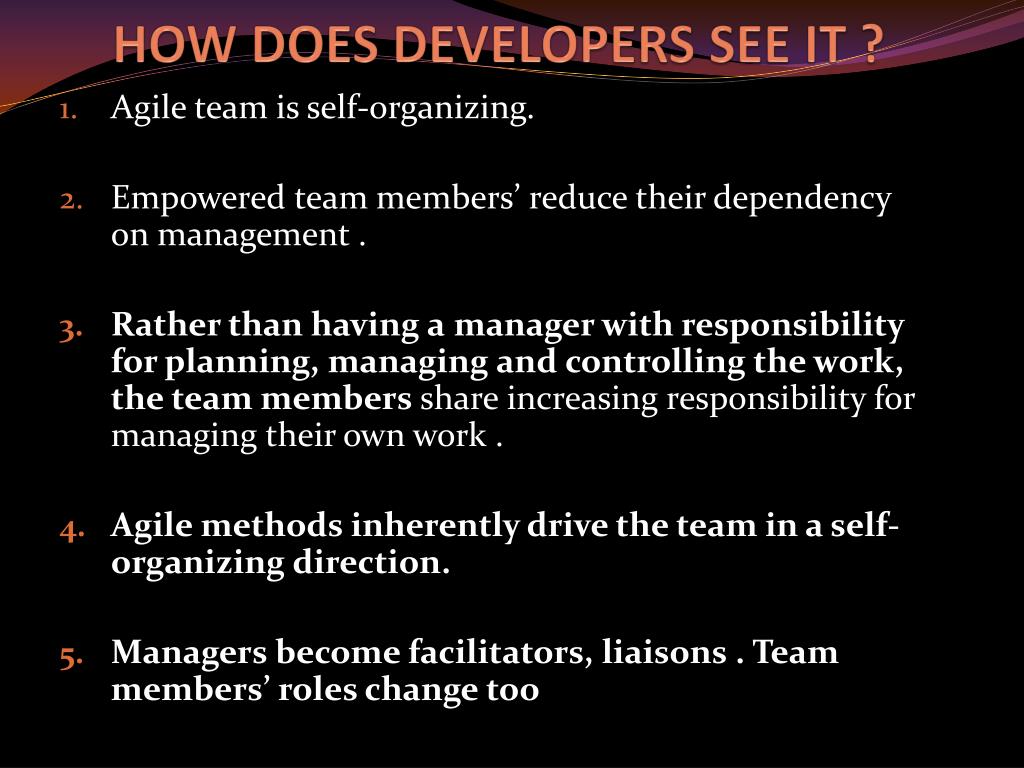 HOW DOES DEVELOPERS SEE IT ?

1. Agile team is self-organizing.

2. Empowered team members' reduce their dependency on management .

3. Rather than having a manager with responsibility for planning, managing and controlling the work, the team members share increasing responsibility for managing their own work .

4. Agile methods inherently drive the team in a self-organizing direction.

5. Managers become facilitators, liaisons . Team members' roles change too